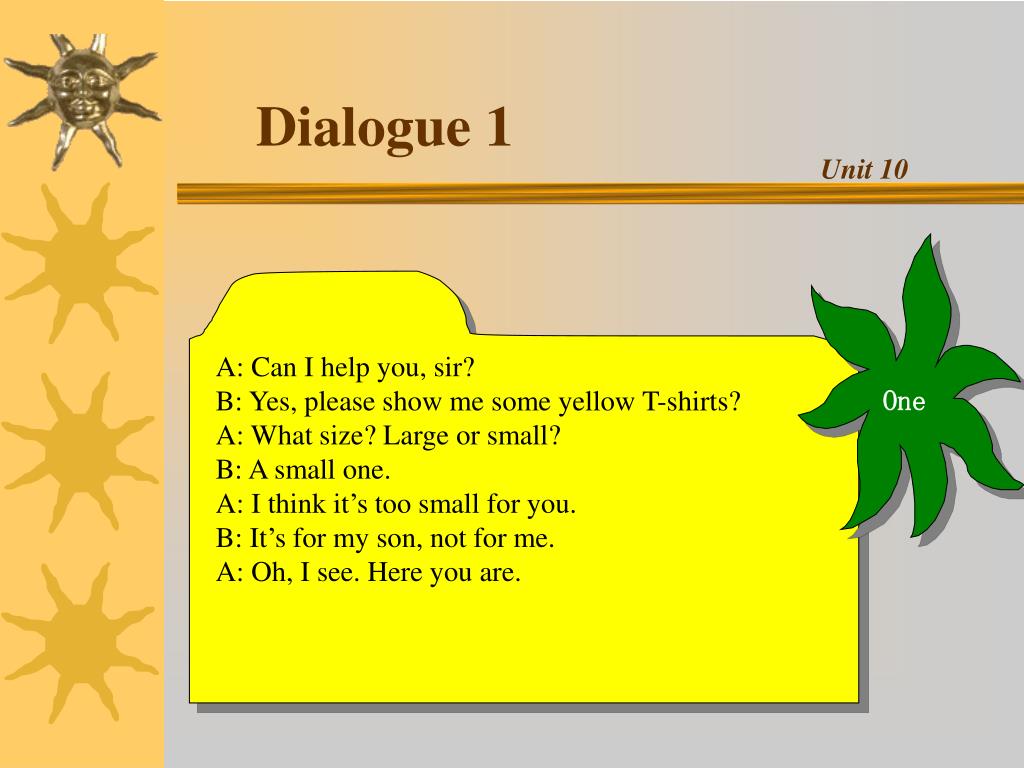 Dialogue 1

Unit 10

A: Can I help you, sir?
B: Yes, please show me some yellow T-shirts?
A: What size? Large or small?
B: A small one.
A: I think it’s too small for you.
B: It’s for my son, not for me.
A: Oh, I see. Here you are.

One